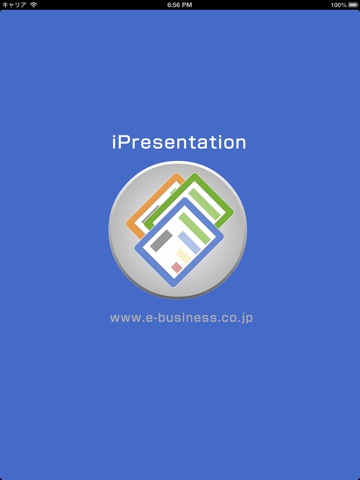 キャリア 6:56 PM 100%

iPresentation

www.e-business.co.jp